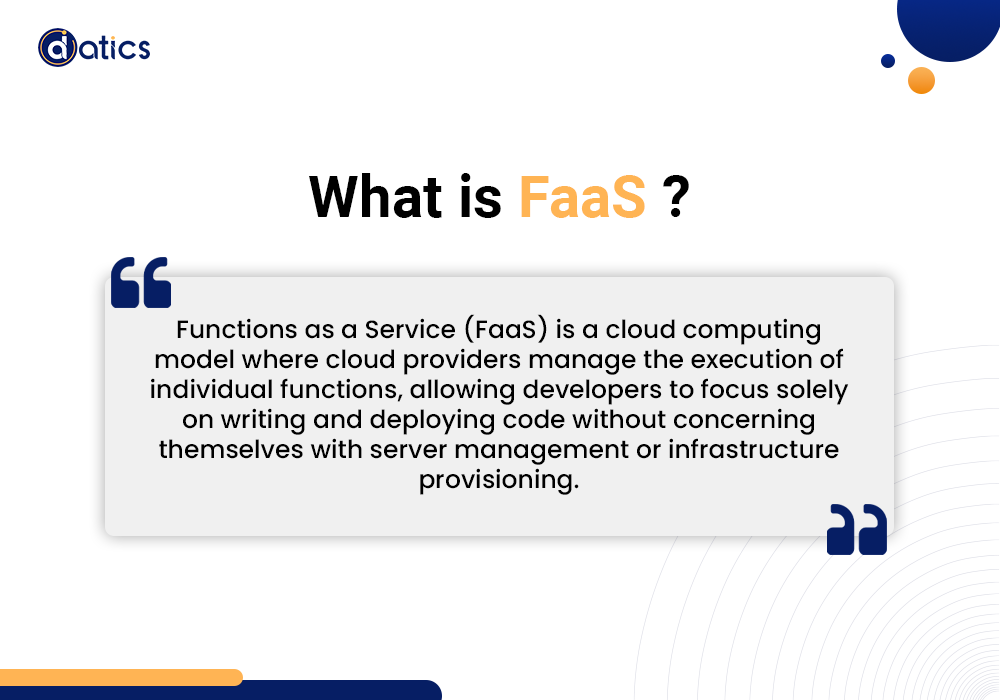 datics

What is FaaS ?

Functions as a Service (FaaS) is a cloud computing model where cloud providers manage the execution of individual functions, allowing developers to focus solely on writing and deploying code without concerning themselves with server management or infrastructure provisioning.